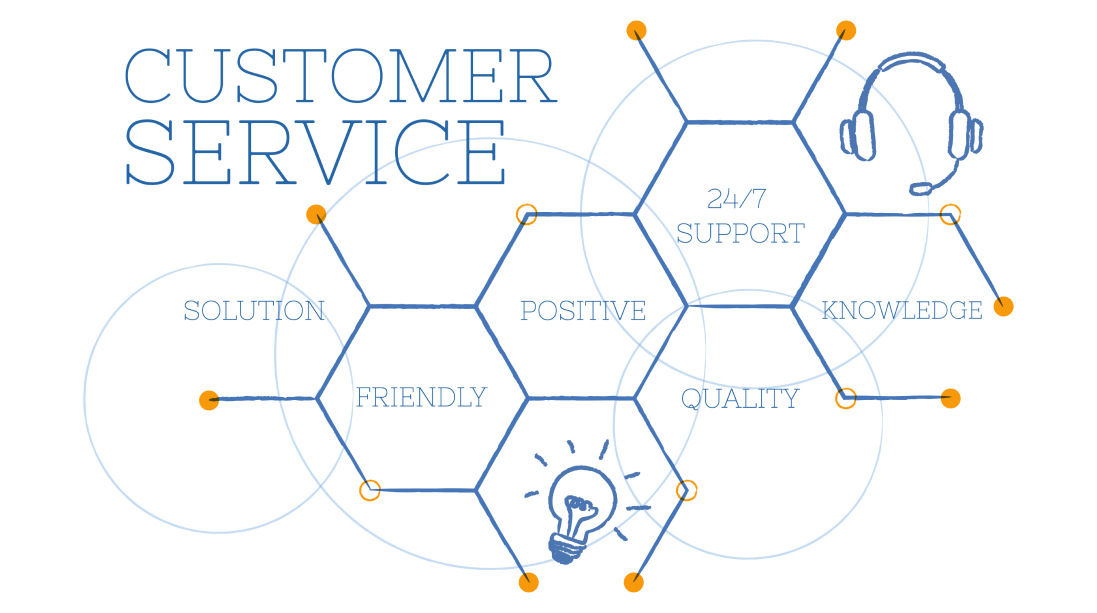 CUSTOMER SERVICE

24/7 SUPPORT

SOLUTION

POSITIVE

KNOWLEDGE

FRIENDLY

QUALITY